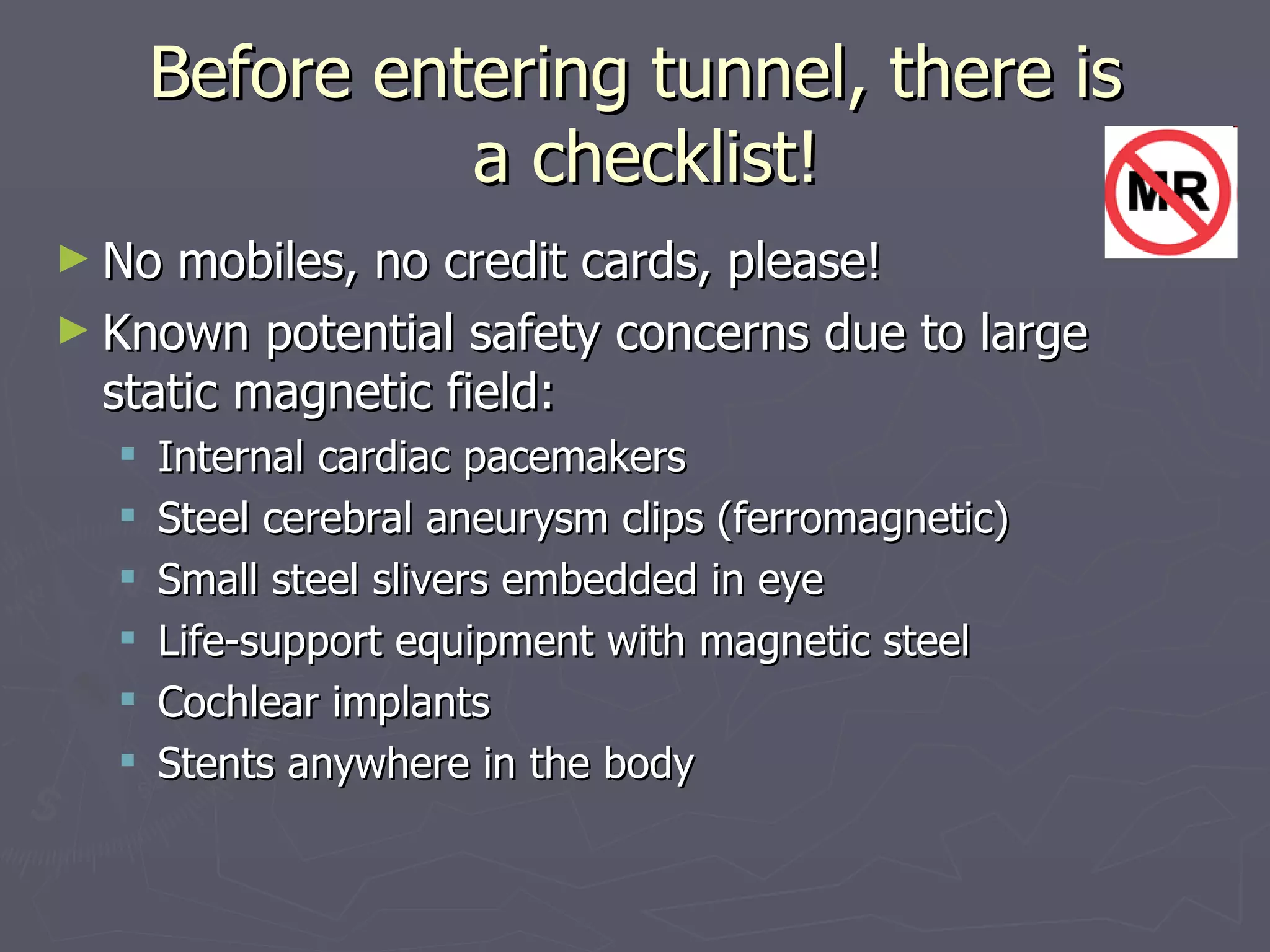 Before entering tunnel, there is a checklist!

MR

► No mobiles, no credit cards, please!

► Known potential safety concerns due to large static magnetic field:

▪ Internal cardiac pacemakers
▪ Steel cerebral aneurysm clips (ferromagnetic)
▪ Small steel slivers embedded in eye
▪ Life-support equipment with magnetic steel
▪ Cochlear implants
▪ Stents anywhere in the body